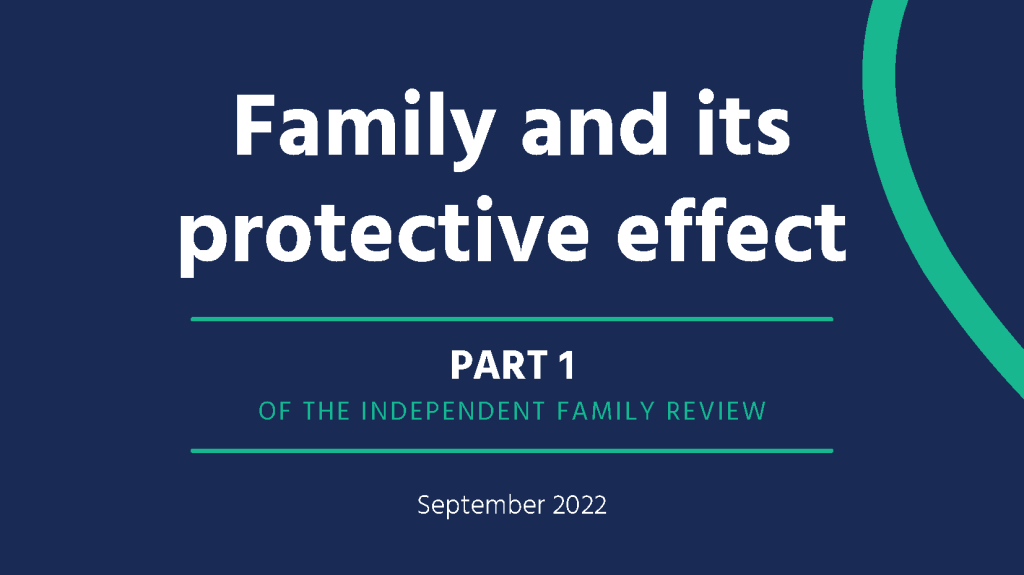 Family and its protective effect

PART 1

OF THE INDEPENDENT FAMILY REVIEW

September 2022